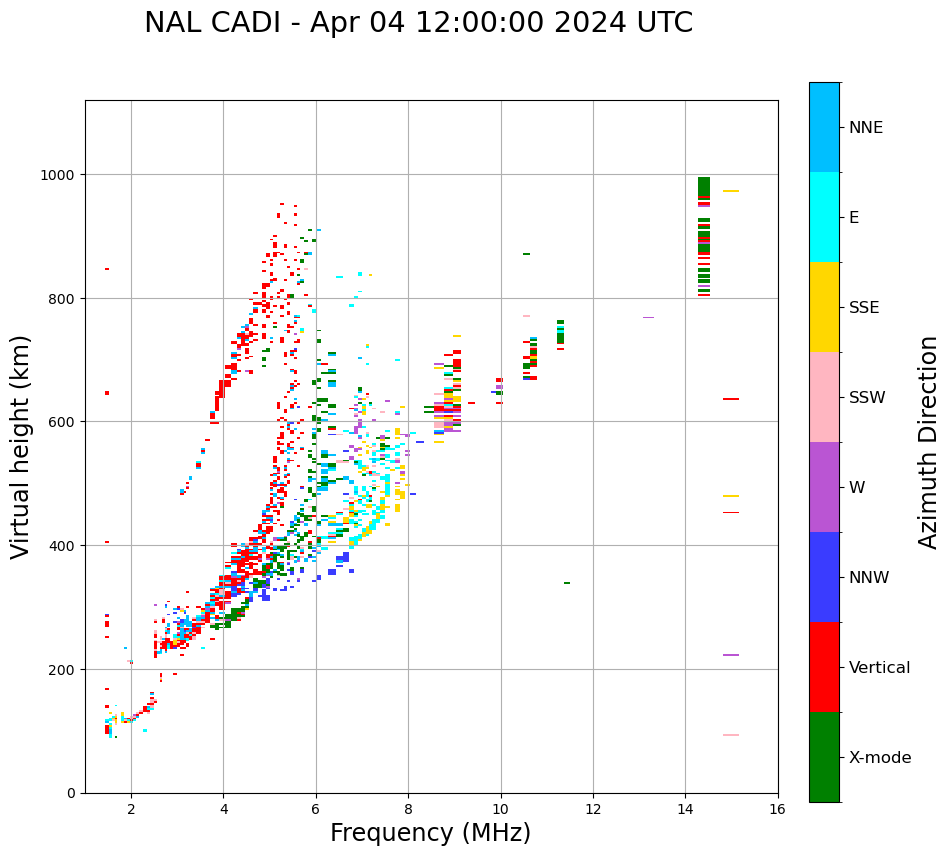 NAL CADI - Apr 04 12:00:00 2024 UTC

Virtual height (km)

1000
800
600
400
200
0

2
4
6
8
10
12
14
16

Frequency (MHz)

NNE
E
SSE
SSW
W
NNW
Vertical
X-mode

Azimuth Direction